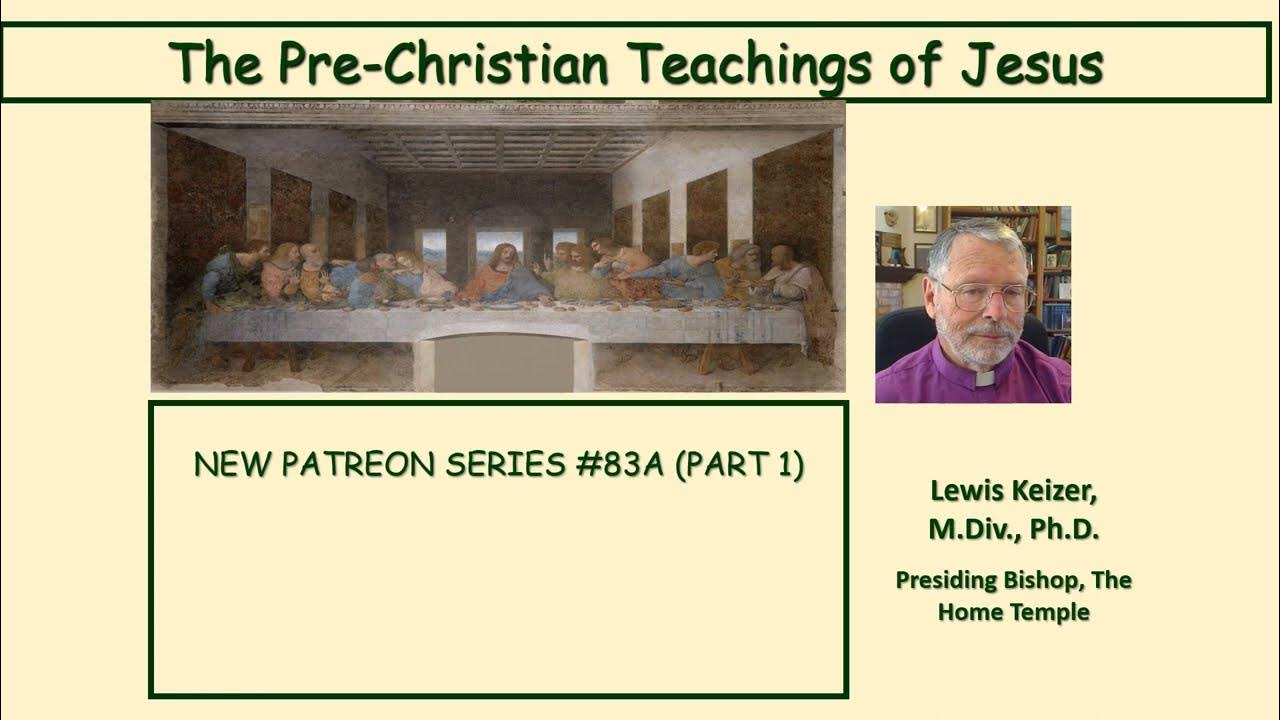 The Pre-Christian Teachings of Jesus

NEW PATREON SERIES #83A (PART 1)

Lewis Keizer, M.Div., Ph.D.

Presiding Bishop, The Home Temple